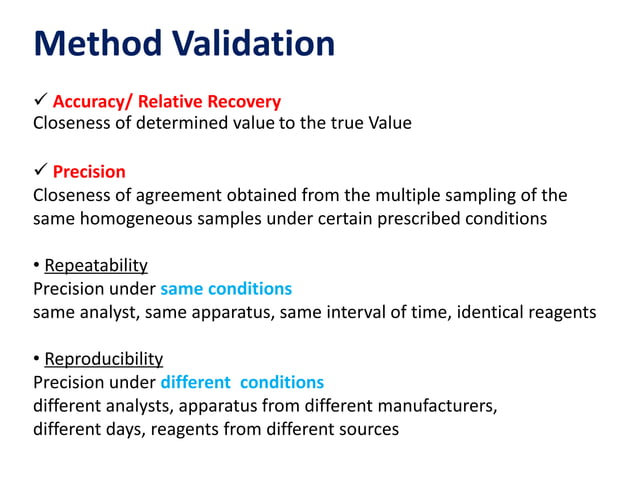 Method Validation

✓ Accuracy/ Relative Recovery
Closeness of determined value to the true Value

✓ Precision
Closeness of agreement obtained from the multiple sampling of the same homogeneous samples under certain prescribed conditions

• Repeatability
Precision under same conditions
same analyst, same apparatus, same interval of time, identical reagents

• Reproducibility
Precision under different conditions
different analysts, apparatus from different manufacturers, different days, reagents from different sources